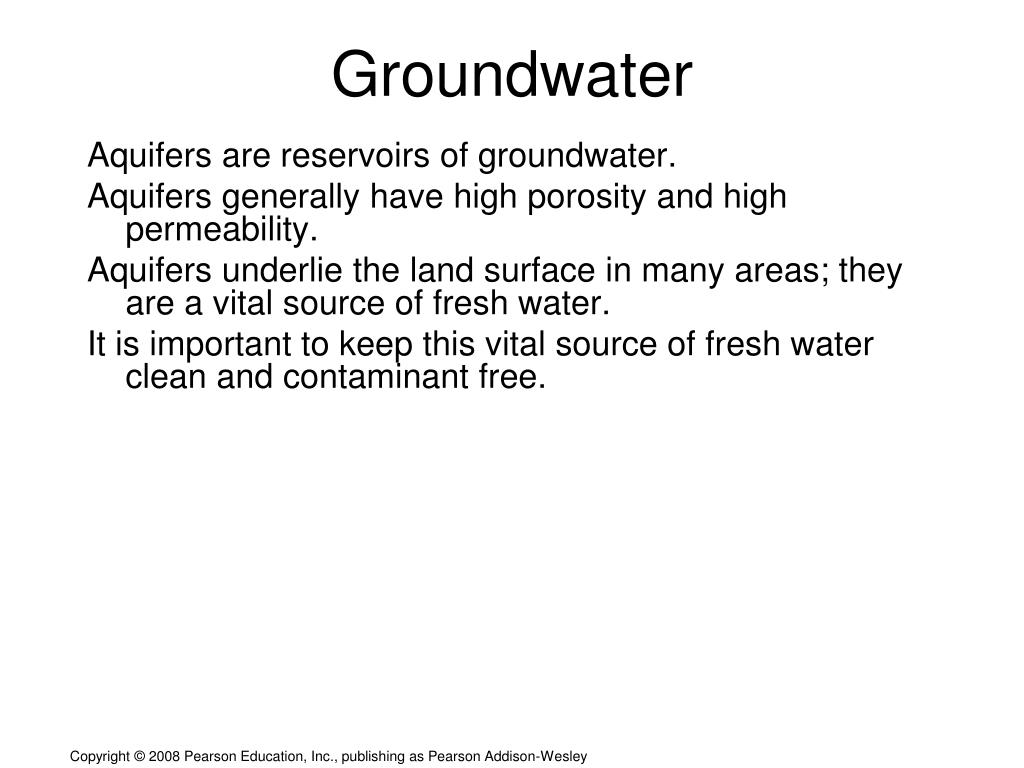 Groundwater

Aquifers are reservoirs of groundwater.

Aquifers generally have high porosity and high permeability.

Aquifers underlie the land surface in many areas; they are a vital source of fresh water.

It is important to keep this vital source of fresh water clean and contaminant free.

Copyright © 2008 Pearson Education, Inc., publishing as Pearson Addison-Wesley